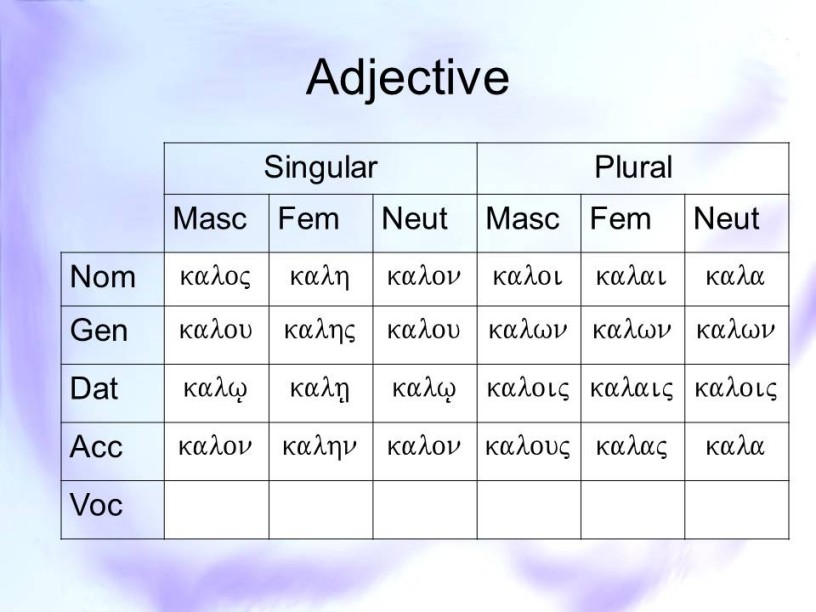 Adjective

| | Singular | | | Plural | | |
|---|---|---|---|---|---|---|
| | Masc | Fem | Neut | Masc | Fem | Neut |
| Nom | καλος | καλη | καλον | καλοι | καλαι | καλα |
| Gen | καλου | καλης | καλου | καλων | καλων | καλων |
| Dat | καλῳ | καλῃ | καλῳ | καλοις | καλαις | καλοις |
| Acc | καλον | καλην | καλον | καλους | καλας | καλα |
| Voc | | | | | | |